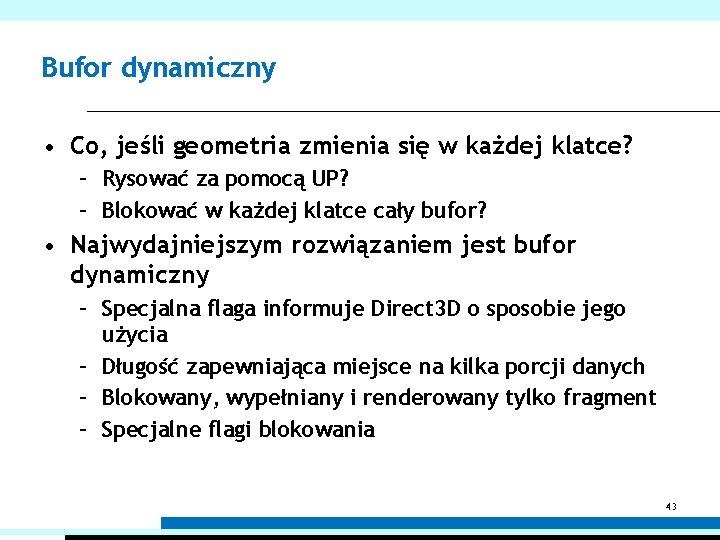 Bufor dynamiczny

• Co, jeśli geometria zmienia się w każdej klatce?
  – Rysować za pomocą UP?
  – Blokować w każdej klatce cały bufor?
• Najwydajniejszym rozwiązaniem jest bufor dynamiczny
  – Specjalna flaga informuje Direct3D o sposobie jego użycia
  – Długość zapewniająca miejsce na kilka porcji danych
  – Blokowany, wypełniany i renderowany tylko fragment
  – Specjalne flagi blokowania

43